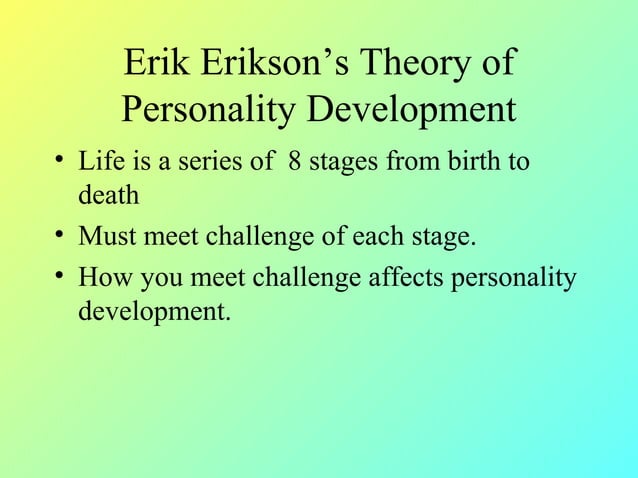 Erik Erikson’s Theory of Personality Development

• Life is a series of 8 stages from birth to death
• Must meet challenge of each stage.
• How you meet challenge affects personality development.